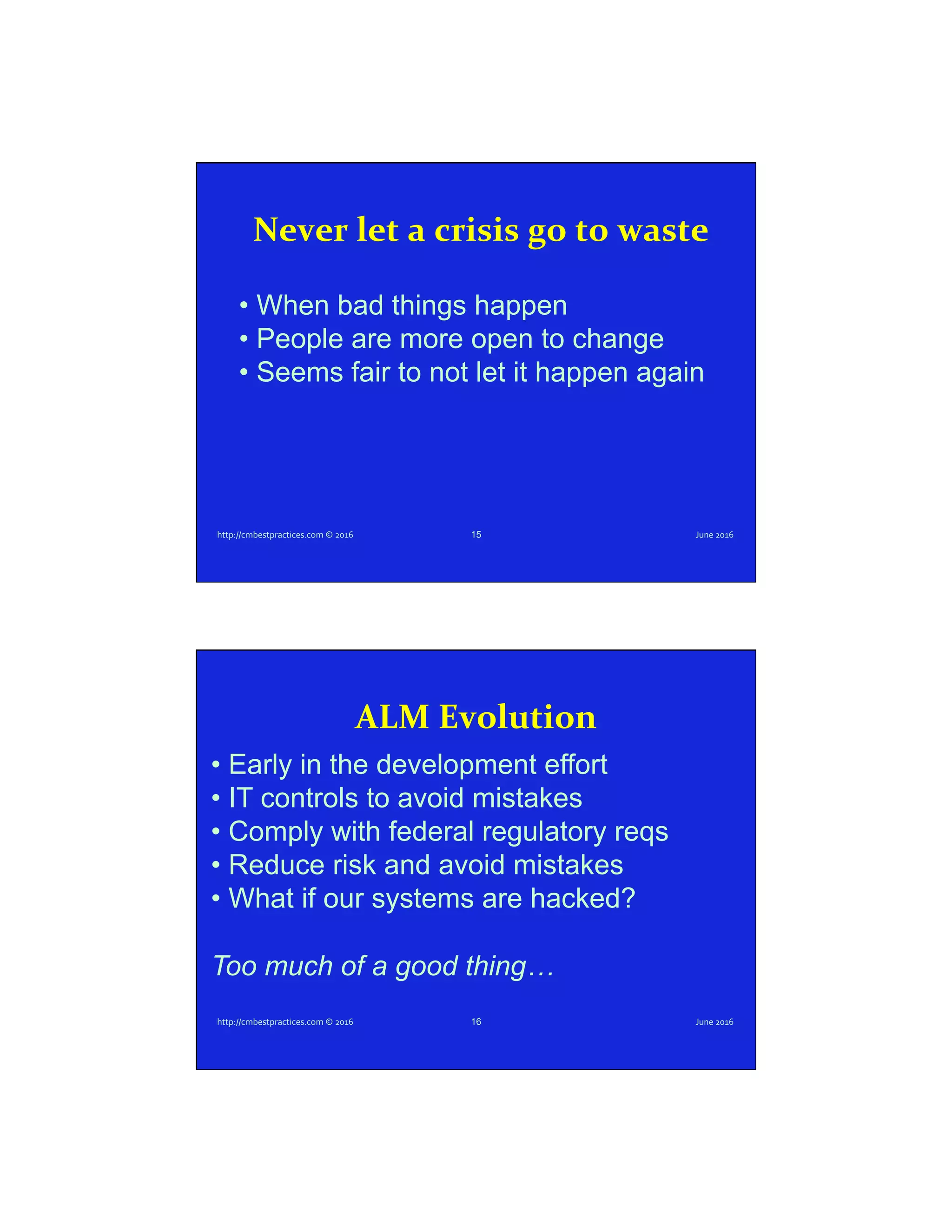 Never let a crisis go to waste

• When bad things happen
• People are more open to change
• Seems fair to not let it happen again

http://cmbestpractices.com © 2016 15 June 2016

ALM Evolution

• Early in the development effort
• IT controls to avoid mistakes
• Comply with federal regulatory reqs
• Reduce risk and avoid mistakes
• What if our systems are hacked?

Too much of a good thing…

http://cmbestpractices.com © 2016 16 June 2016